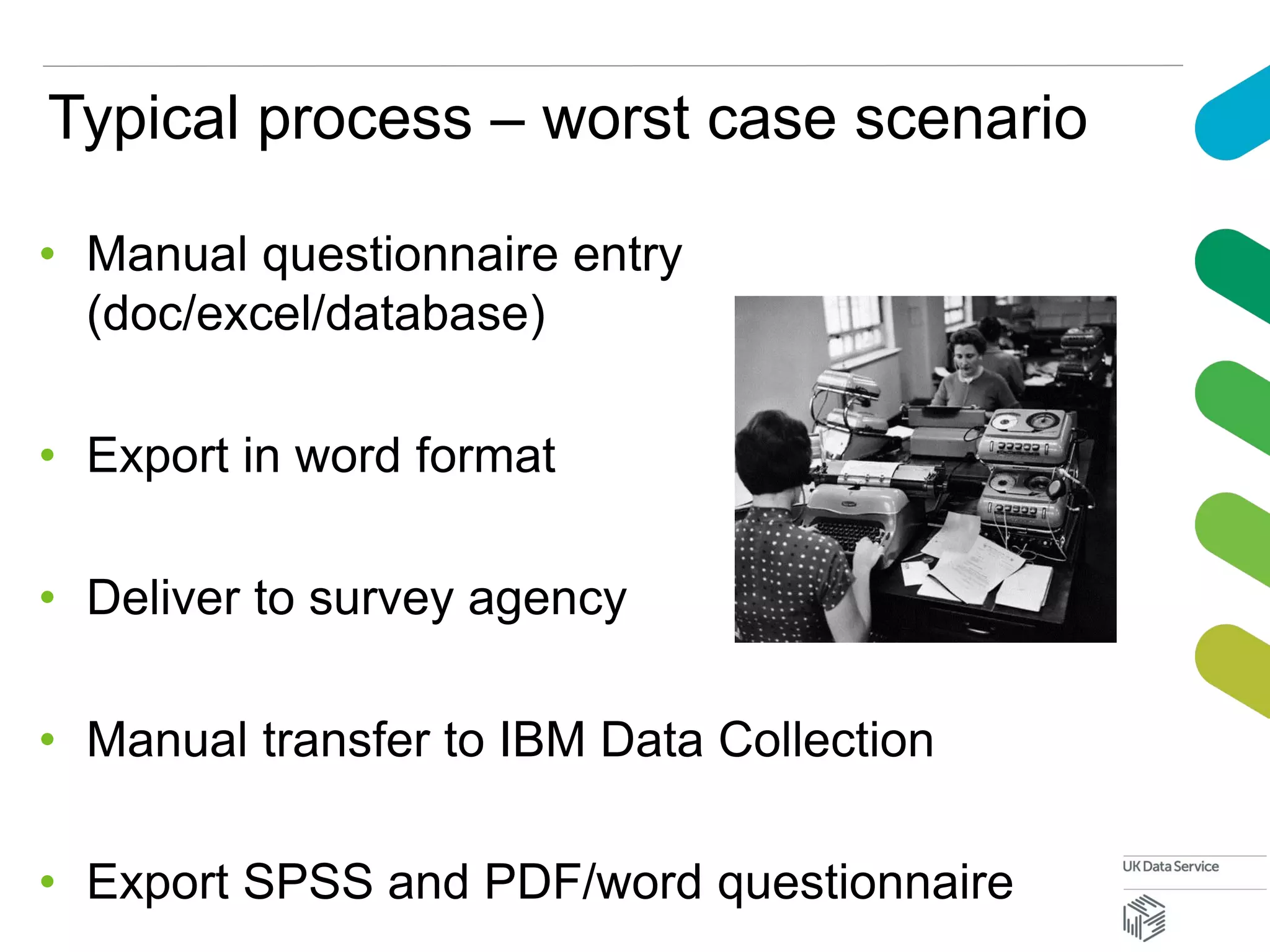 Typical process – worst case scenario

• Manual questionnaire entry (doc/excel/database)

• Export in word format

• Deliver to survey agency

• Manual transfer to IBM Data Collection

• Export SPSS and PDF/word questionnaire

UK Data Service